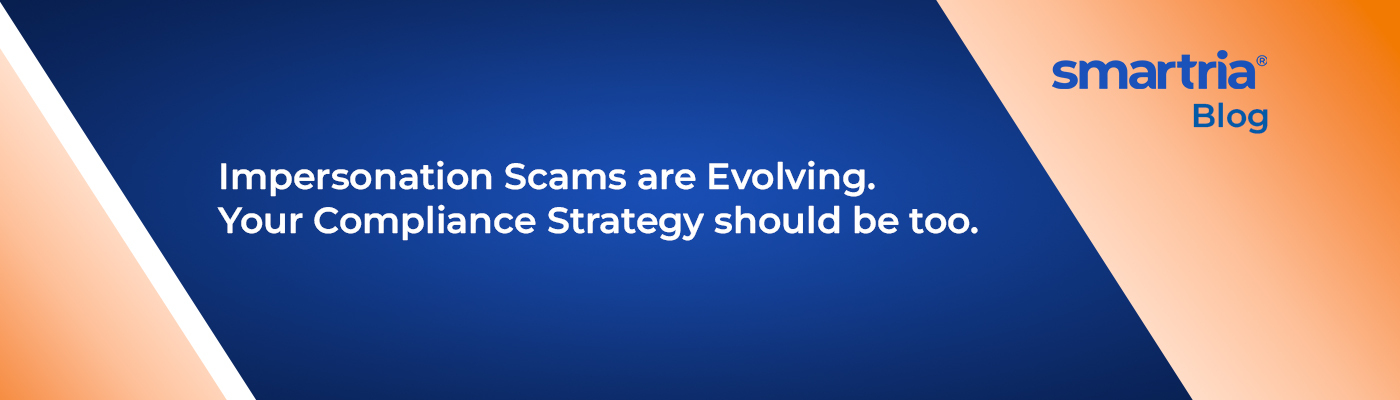 smartria®
Blog

Impersonation Scams are Evolving.
Your Compliance Strategy should be too.